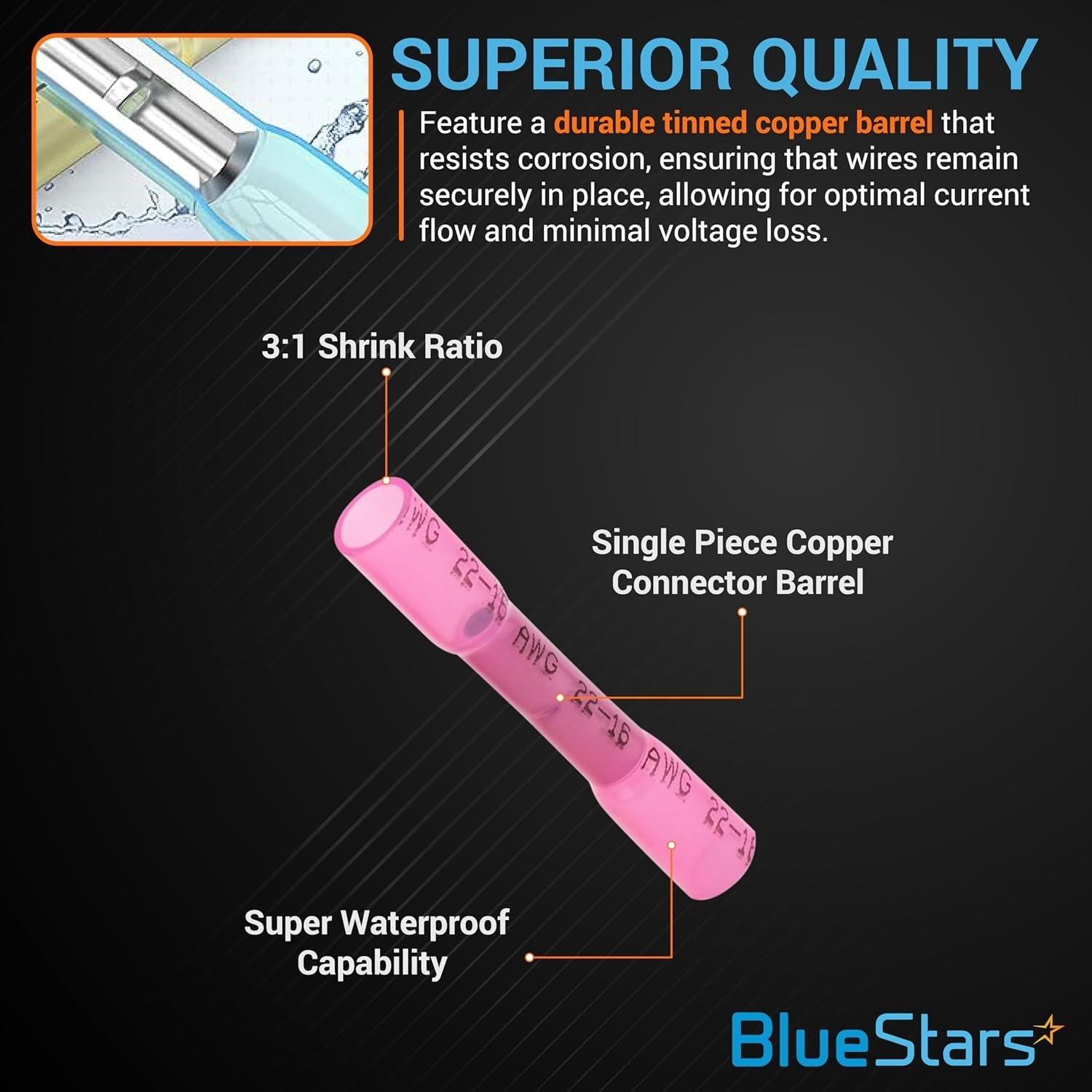 SUPERIOR QUALITY

Feature a durable tinned copper barrel that resists corrosion, ensuring that wires remain securely in place, allowing for optimal current flow and minimal voltage loss.

3:1 Shrink Ratio

AWG 22-16

AWG 22-16

AWG 22-16

Single Piece Copper Connector Barrel

Super Waterproof Capability

BlueStars